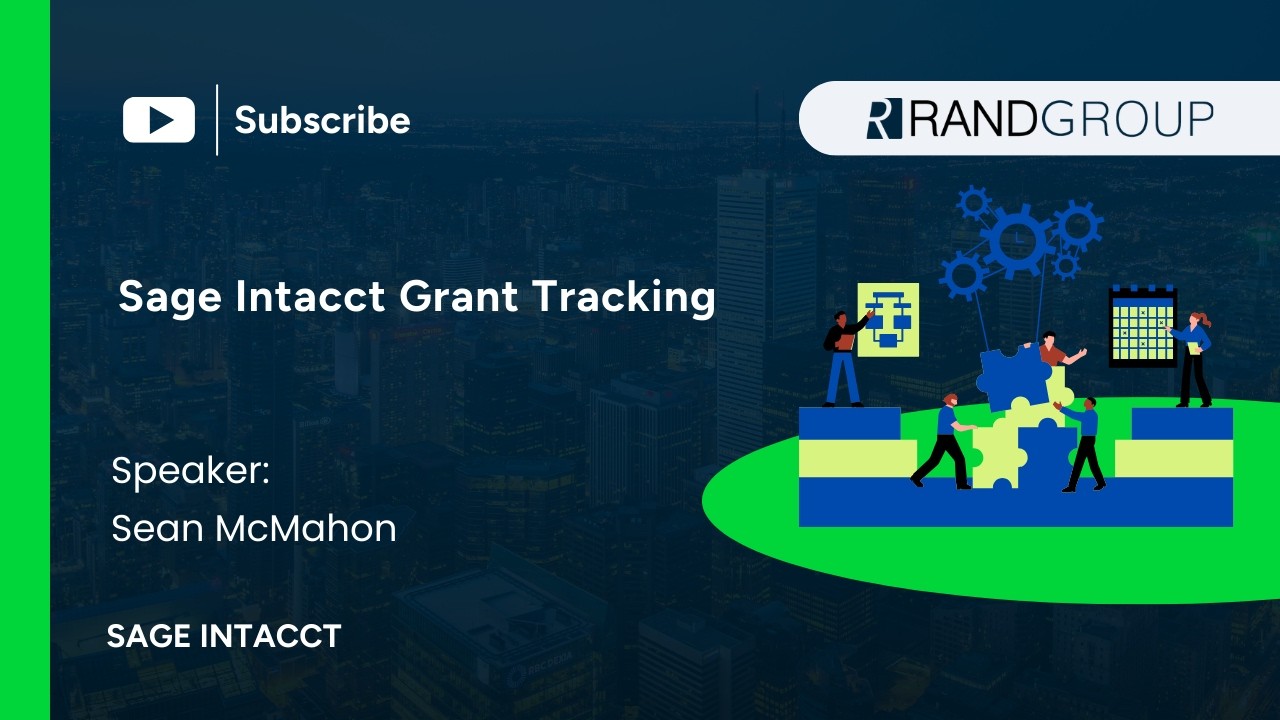 Subscribe

RANDGROUP

Sage Intacct Grant Tracking

Speaker:
Sean McMahon

SAGE INTACCT